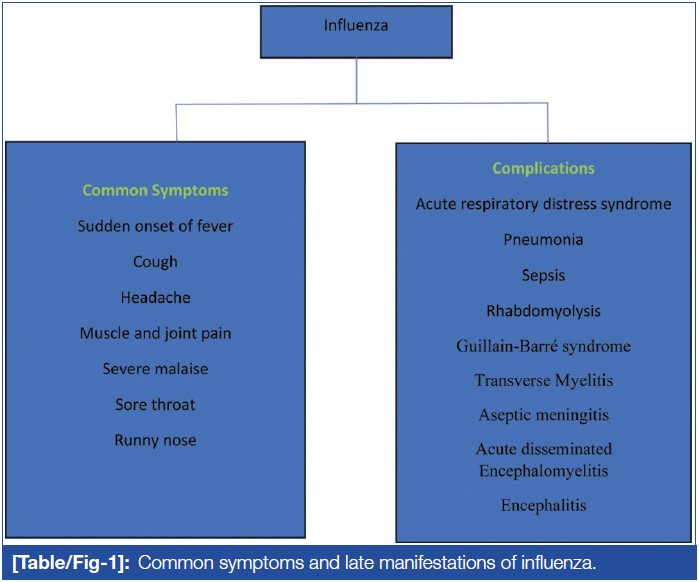 Influenza

Common Symptoms

Sudden onset of fever

Cough

Headache

Muscle and joint pain

Severe malaise

Sore throat

Runny nose

Complications

Acute respiratory distress syndrome

Pneumonia

Sepsis

Rhabdomyolysis

Guillain-Barré syndrome

Transverse Myelitis

Aseptic meningitis

Acute disseminated Encephalomyelitis

Encephalitis

[Table/Fig-1]: Common symptoms and late manifestations of influenza.